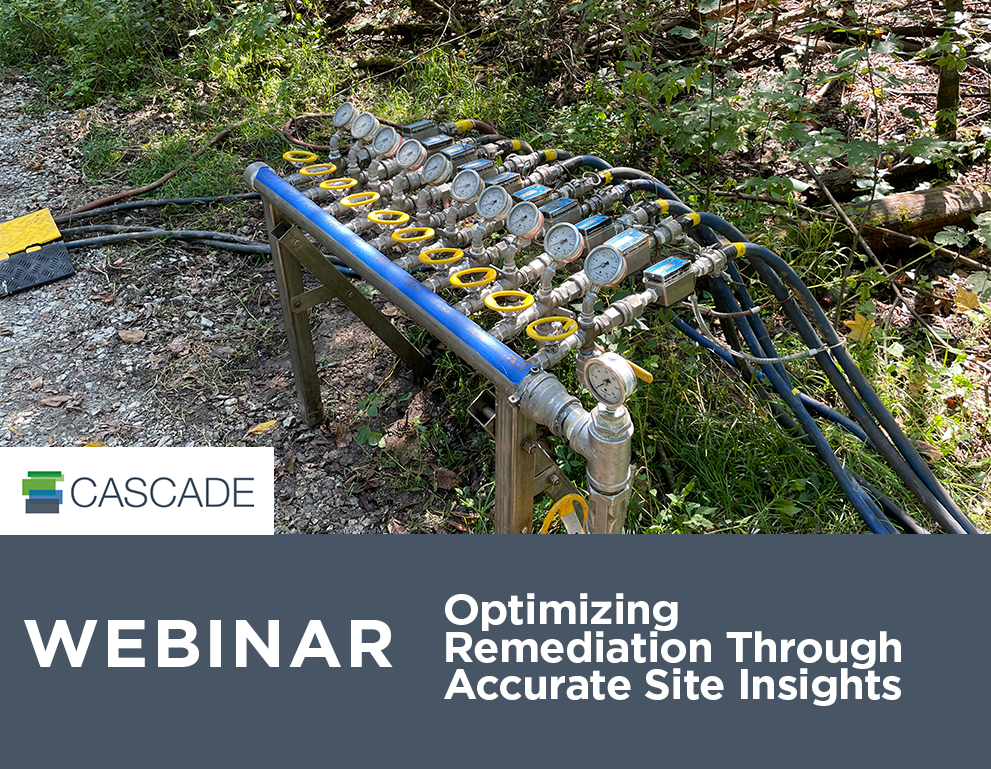 CASCADE

WEBINAR

Optimizing Remediation Through Accurate Site Insights